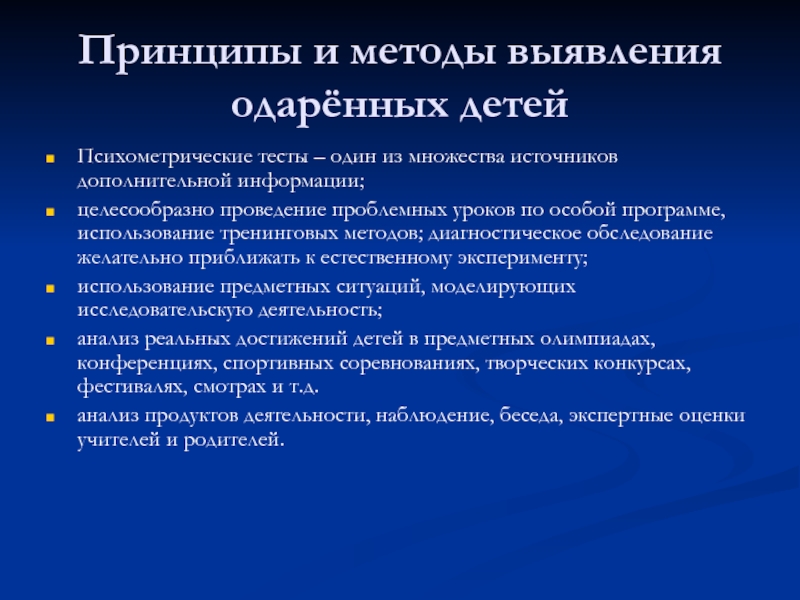 Принципы и методы выявления одарённых детей

- Психометрические тесты – один из множества источников дополнительной информации;
- целесообразно проведение проблемных уроков по особой программе, использование тренинговых методов; диагностическое обследование желательно приближать к естественному эксперименту;
- использование предметных ситуаций, моделирующих исследовательскую деятельность;
- анализ реальных достижений детей в предметных олимпиадах, конференциях, спортивных соревнованиях, творческих конкурсах, фестивалях, смотрах и т.д.
- анализ продуктов деятельности, наблюдение, беседа, экспертные оценки учителей и родителей.